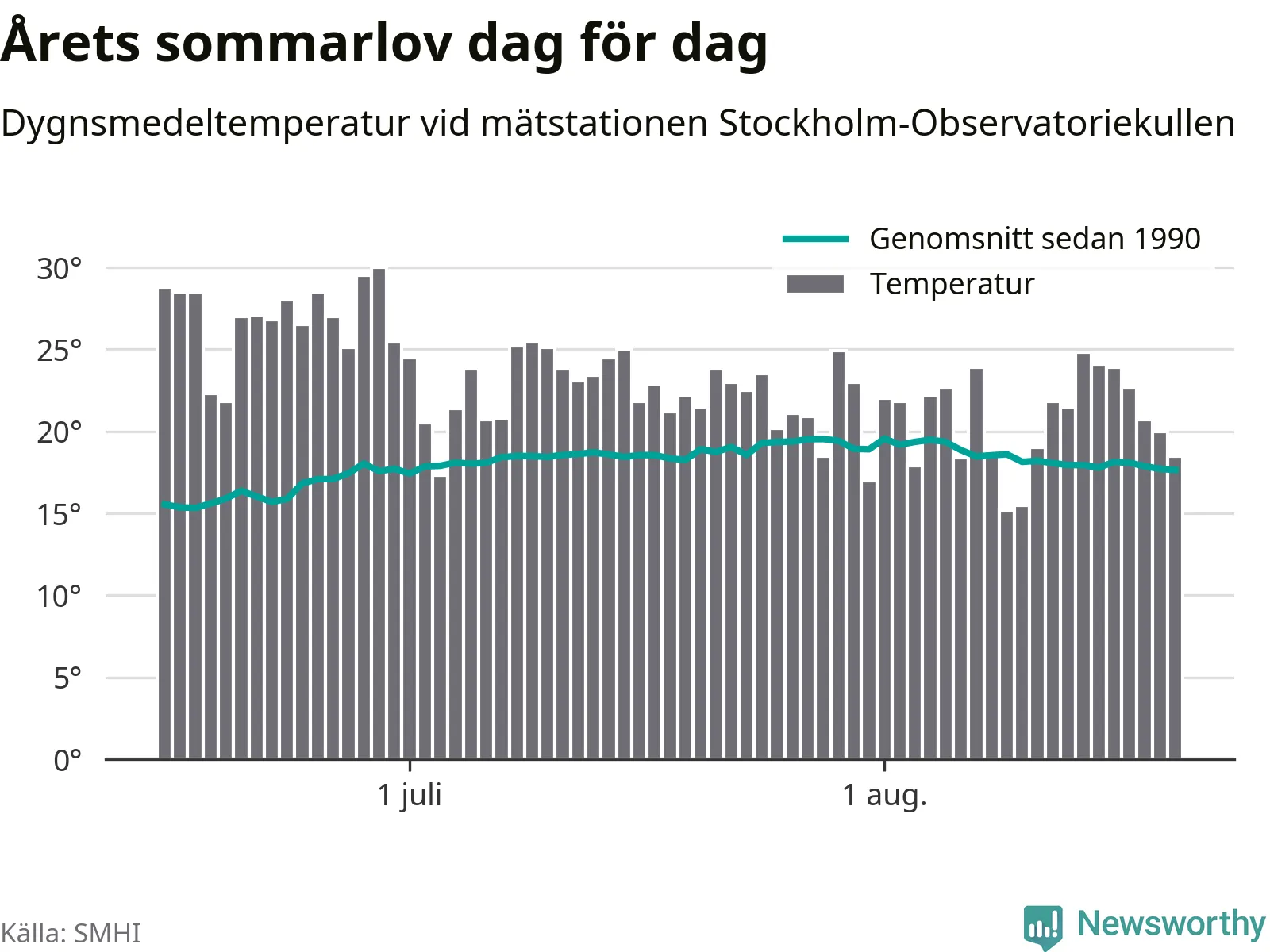 Årets sommarlov dag för dag

Dygnsmedeltemperatur vid mätstationen Stockholm-Observatoriekullen

Genomsnitt sedan 1990
Temperatur

30°
25°
20°
15°
10°
5°
0°

1 juli
1 aug.

Källa: SMHI

Newsworthy